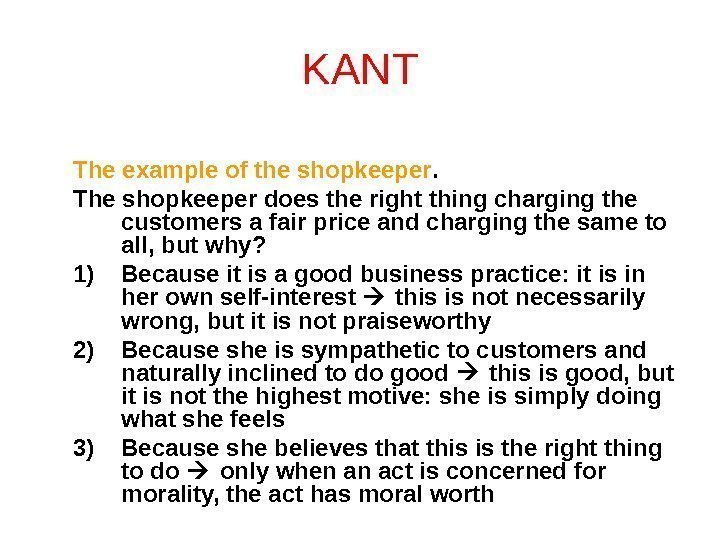 KANT

The example of the shopkeeper.

The shopkeeper does the right thing charging the customers a fair price and charging the same to all, but why?

1) Because it is a good business practice: it is in her own self-interest → this is not necessarily wrong, but it is not praiseworthy

2) Because she is sympathetic to customers and naturally inclined to do good → this is good, but it is not the highest motive: she is simply doing what she feels

3) Because she believes that this is the right thing to do → only when an act is concerned for morality, the act has moral worth